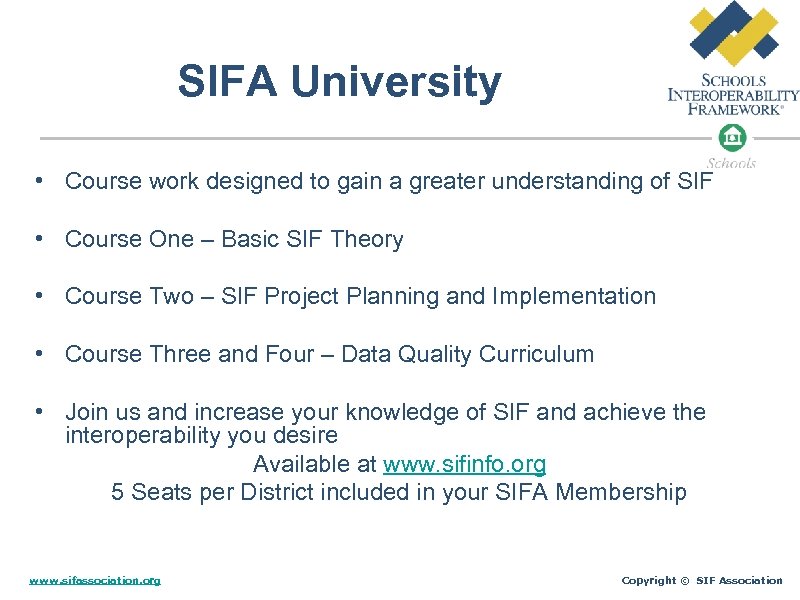 SIFA University

SCHOOLS INTEROPERABILITY FRAMEWORK®

Schools

• Course work designed to gain a greater understanding of SIF

• Course One – Basic SIF Theory

• Course Two – SIF Project Planning and Implementation

• Course Three and Four – Data Quality Curriculum

• Join us and increase your knowledge of SIF and achieve the interoperability you desire

Available at www.sifinfo.org

5 Seats per District included in your SIFA Membership

www.sifassociation.org

Copyright © SIF Association